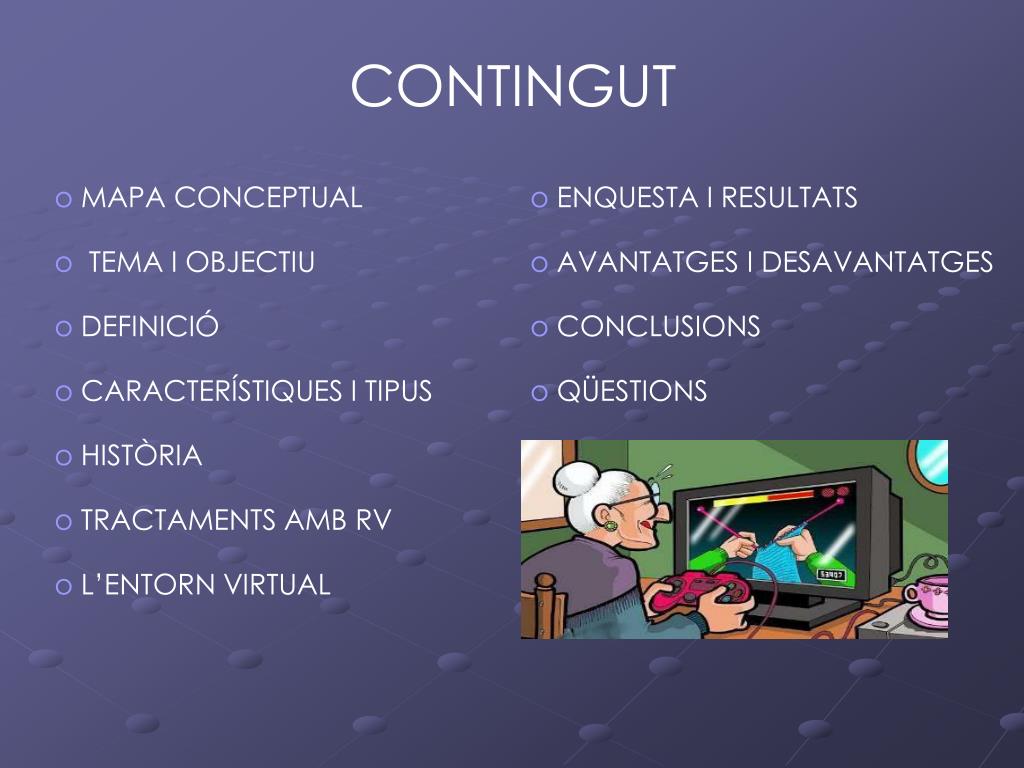 CONTINGUT

o MAPA CONCEPTUAL

o TEMA I OBJECTIU

o DEFINICIÓ

o CARACTERÍSTIQUES I TIPUS

o HISTÒRIA

o TRACTAMENTS AMB RV

o L'ENTORN VIRTUAL

o ENQUESTA I RESULTATS

o AVANTATGES I DESAVANTATGES

o CONCLUSIONS

o QÜESTIONS